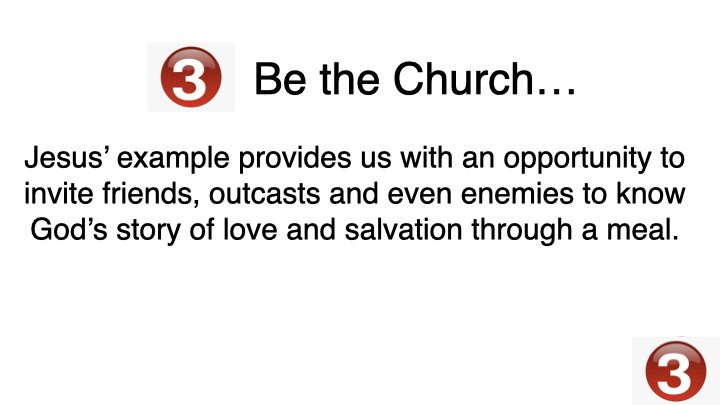 3 Be the Church…

Jesus’ example provides us with an opportunity to invite friends, outcasts and even enemies to know God’s story of love and salvation through a meal.

3